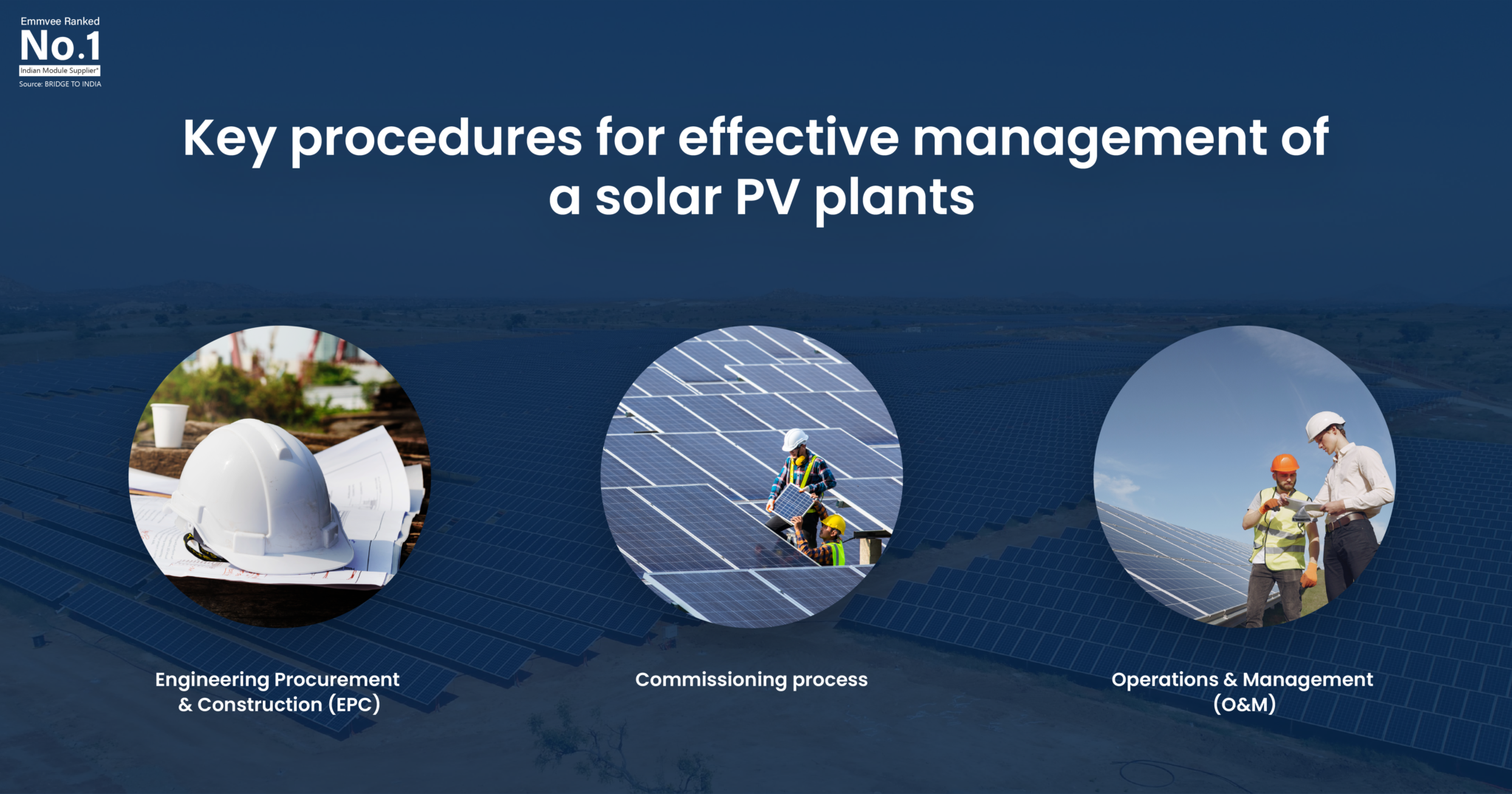 Emmvee Ranked
No.1
Indian Module Supplier*
Source: BRIDGE TO INDIA

Key procedures for effective management of a solar PV plants

Engineering Procurement & Construction (EPC)

Commissioning process

Operations & Management (O&M)